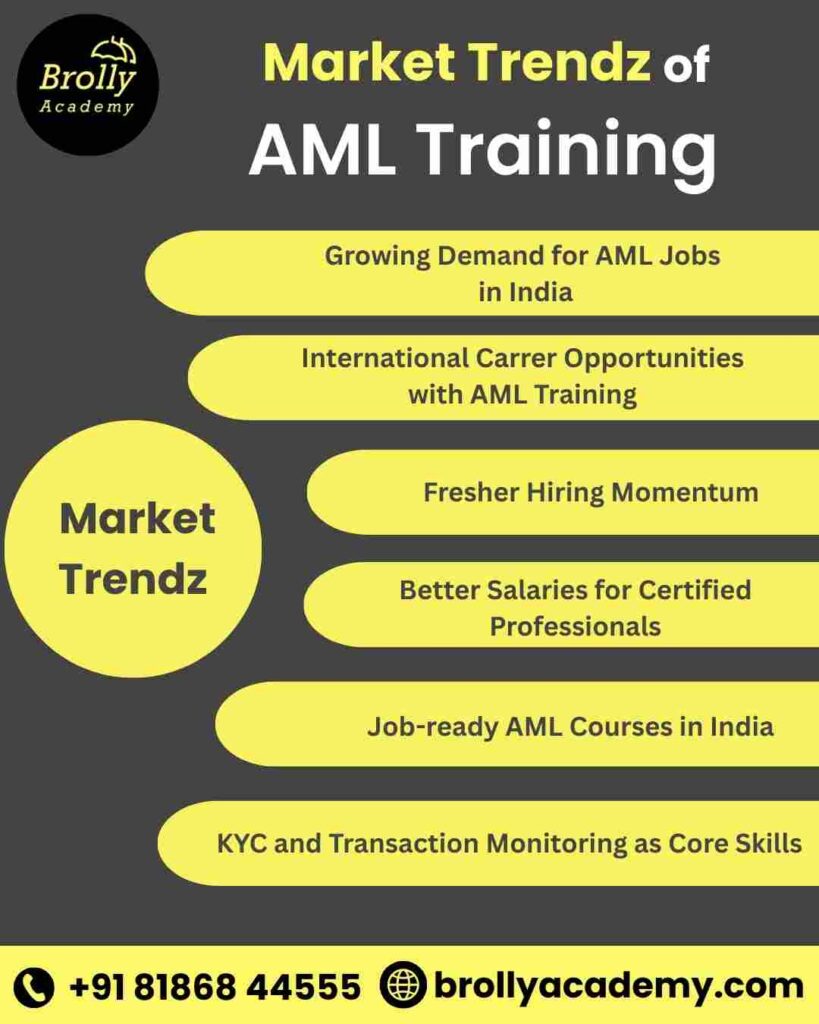 Brolly Academy

Market Trendz of AML Training

Growing Demand for AML Jobs in India

International Carrer Opportunities with AML Training

Market Trendz

Fresher Hiring Momentum

Better Salaries for Certified Professionals

Job-ready AML Courses in India

KYC and Transaction Monitoring as Core Skills

+91 81868 44555 brollyacademy.com